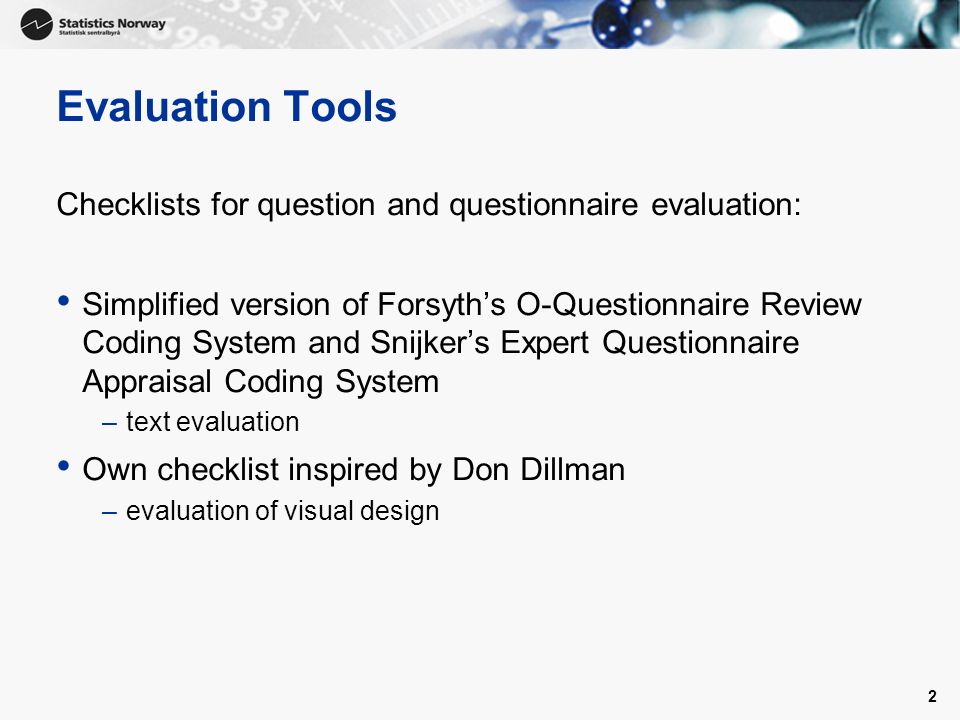 Statistics Norway
Statistisk sentralbyrå

Evaluation Tools

Checklists for question and questionnaire evaluation:

• Simplified version of Forsyth's O-Questionnaire Review Coding System and Snijker's Expert Questionnaire Appraisal Coding System
– text evaluation
• Own checklist inspired by Don Dillman
– evaluation of visual design

2